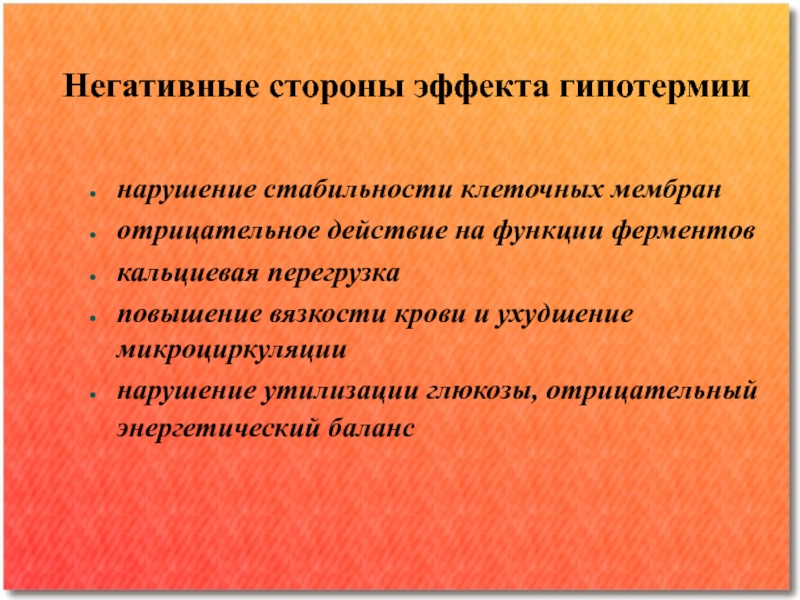 Негативные стороны эффекта гипотермии

- нарушение стабильности клеточных мембран
- отрицательное действие на функции ферментов
- кальциевая перегрузка
- повышение вязкости крови и ухудшение микроциркуляции
- нарушение утилизации глюкозы, отрицательный энергетический баланс